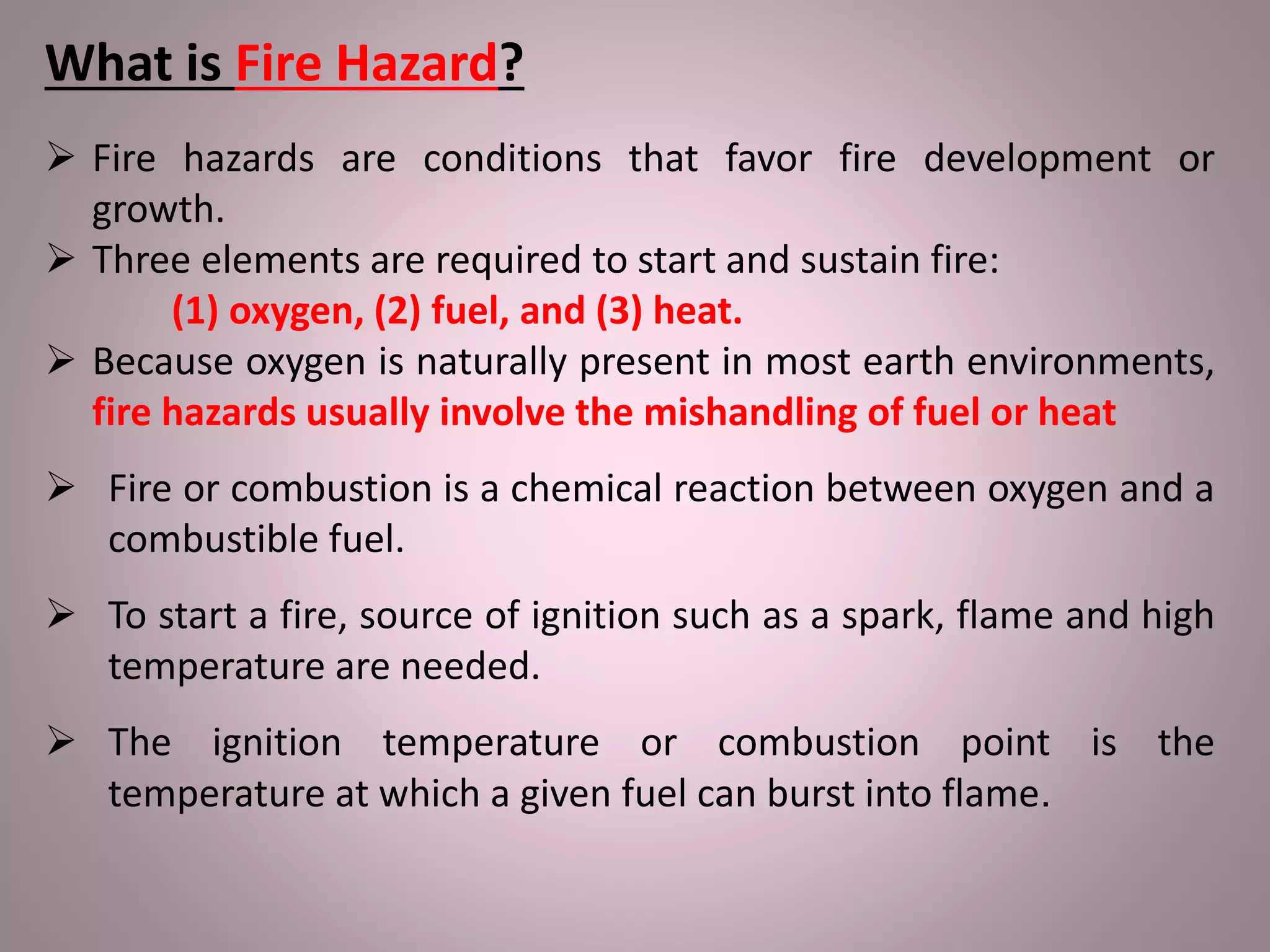 What is Fire Hazard?

➢ Fire hazards are conditions that favor fire development or growth.

➢ Three elements are required to start and sustain fire:
(1) oxygen, (2) fuel, and (3) heat.

➢ Because oxygen is naturally present in most earth environments, fire hazards usually involve the mishandling of fuel or heat

➢ Fire or combustion is a chemical reaction between oxygen and a combustible fuel.

➢ To start a fire, source of ignition such as a spark, flame and high temperature are needed.

➢ The ignition temperature or combustion point is the temperature at which a given fuel can burst into flame.